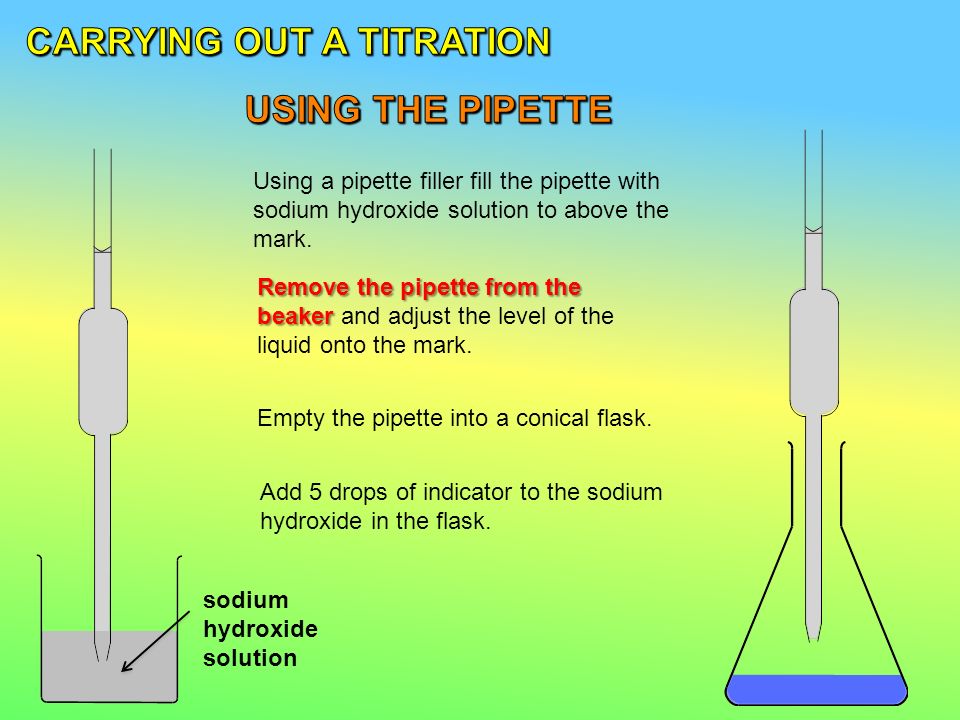 CARRYING OUT A TITRATION

USING THE PIPETTE

Using a pipette filler fill the pipette with sodium hydroxide solution to above the mark.

Remove the pipette from the beaker and adjust the level of the liquid onto the mark.

Empty the pipette into a conical flask.

Add 5 drops of indicator to the sodium hydroxide in the flask.

sodium hydroxide solution